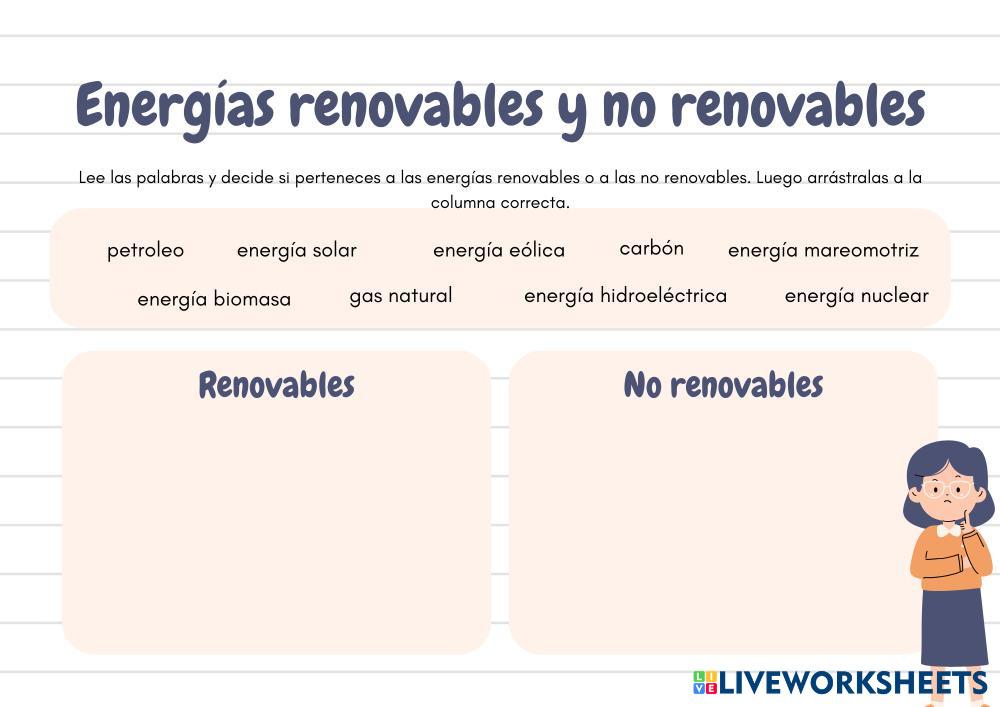 Energías renovables y no renovables

Lee las palabras y decide si perteneces a las energías renovables o a las no renovables. Luego arrástralas a la columna correcta.

petroleo energía solar energía eólica carbón energía mareomotriz
energía biomasa gas natural energía hidroeléctrica energía nuclear

Renovables

No renovables

LIVEWORKSHEETS